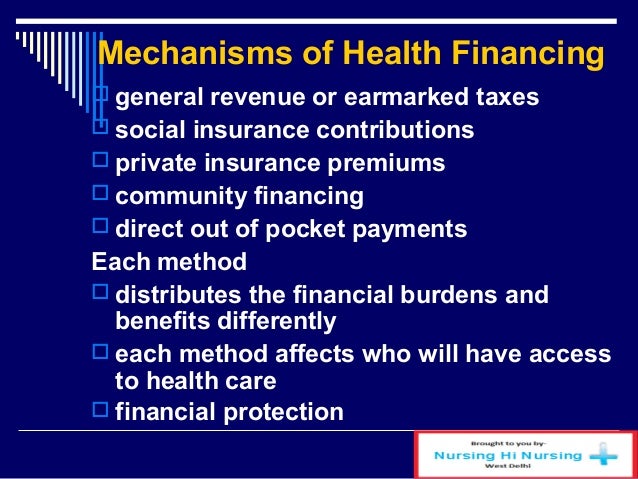 Mechanisms of Health Financing

□ general revenue or earmarked taxes
□ social insurance contributions
□ private insurance premiums
□ community financing
□ direct out of pocket payments

Each method

□ distributes the financial burdens and benefits differently
□ each method affects who will have access to health care
□ financial protection

Brought to you by-
Nursing Hi Nursing
West Delhi